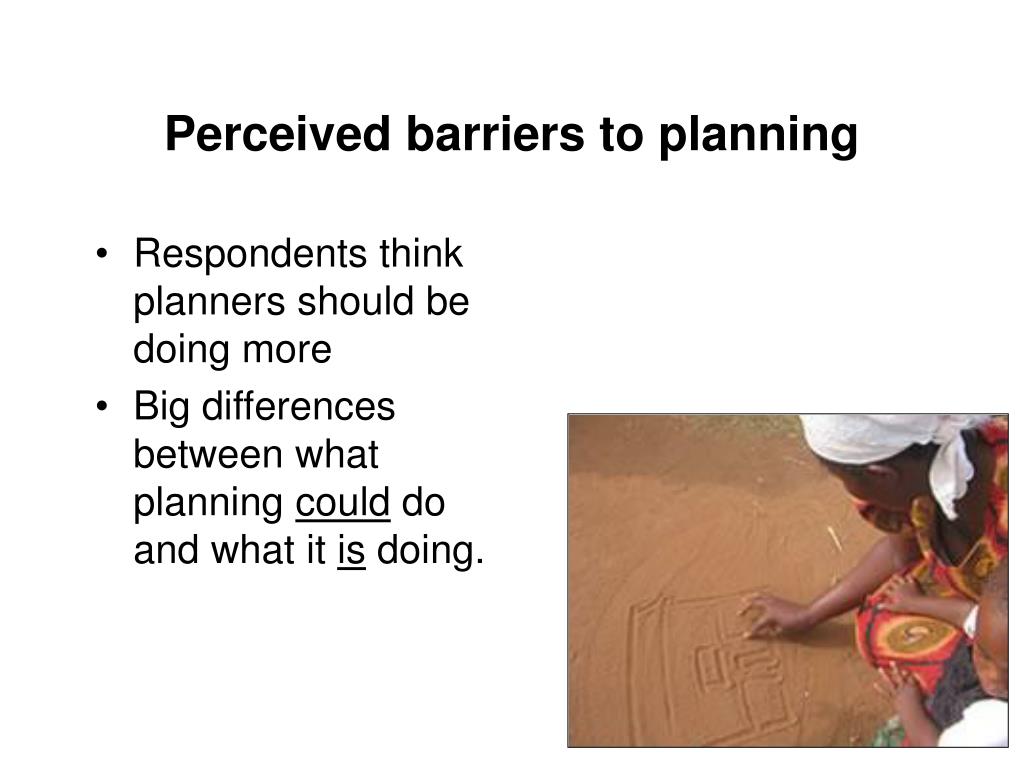 Perceived barriers to planning

• Respondents think planners should be doing more
• Big differences between what planning could do and what it is doing.